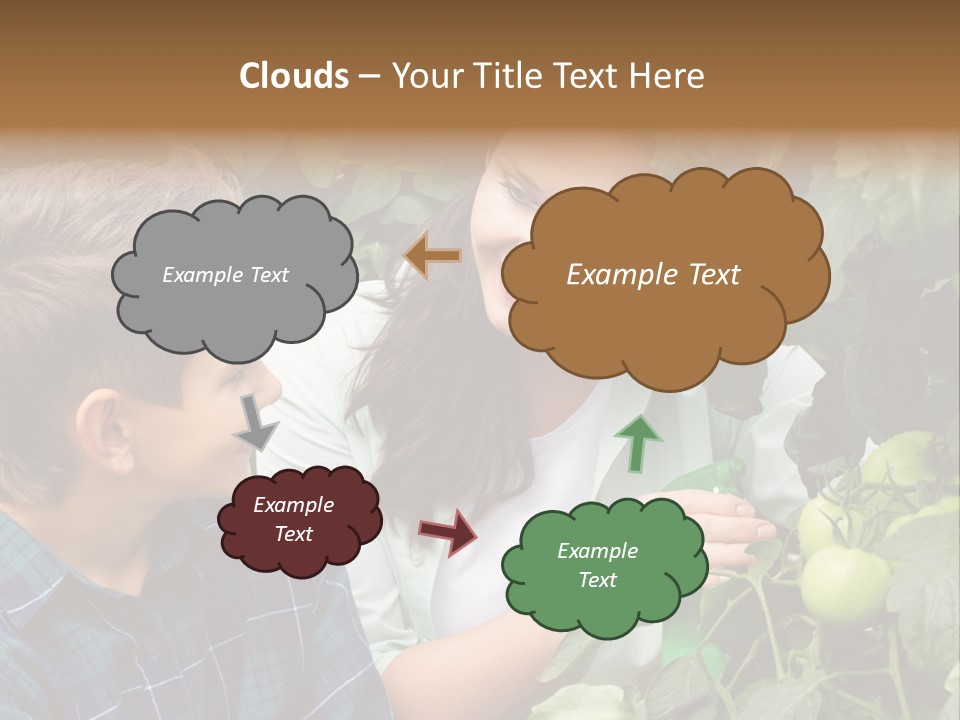 Clouds – Your Title Text Here

Example Text

Example Text

Example Text

Example Text